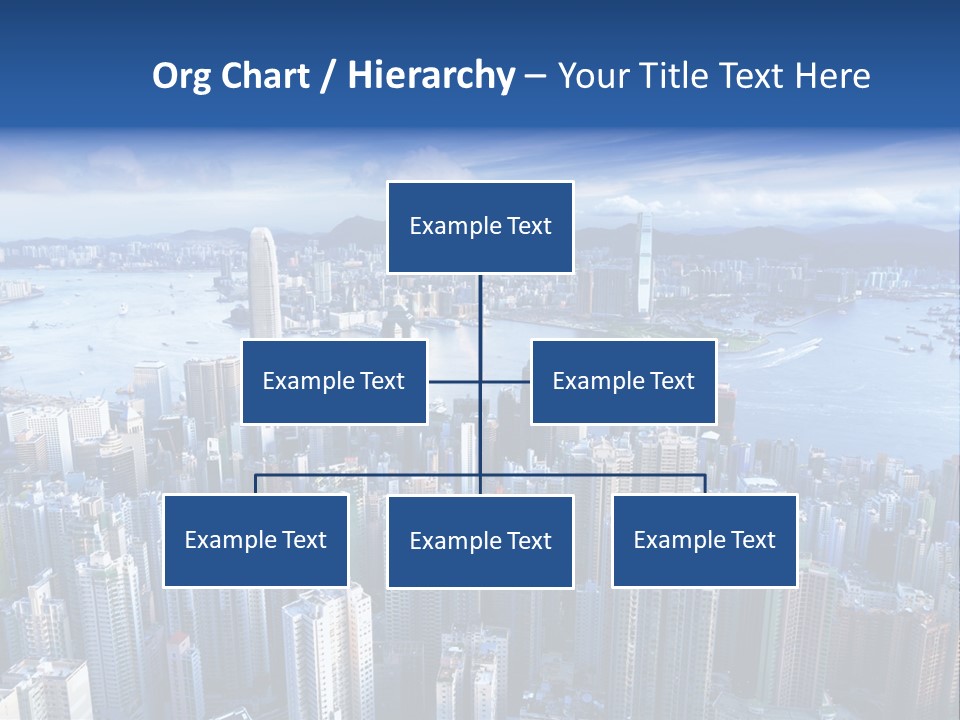 Org Chart / Hierarchy – Your Title Text Here

Example Text

Example Text

Example Text

Example Text

Example Text

Example Text